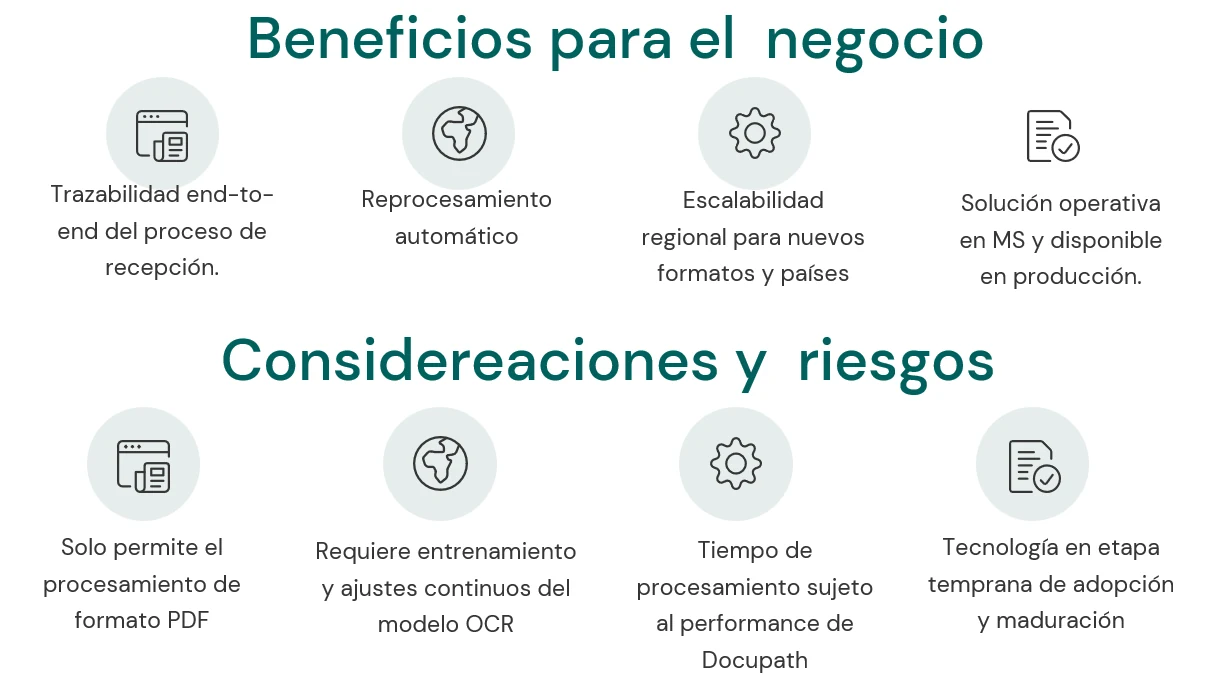 Beneficios para el negocio

Trazabilidad end-to-end del proceso de recepción.

Reprocesamiento automático

Escalabilidad regional para nuevos formatos y países

Solución operativa en MS y disponible en producción.

Considereaciones y riesgos

Solo permite el procesamiento de formato PDF

Requiere entrenamiento y ajustes continuos del modelo OCR

Tiempo de procesamiento sujeto al performance de Docupath

Tecnología en etapa temprana de adopción y maduración